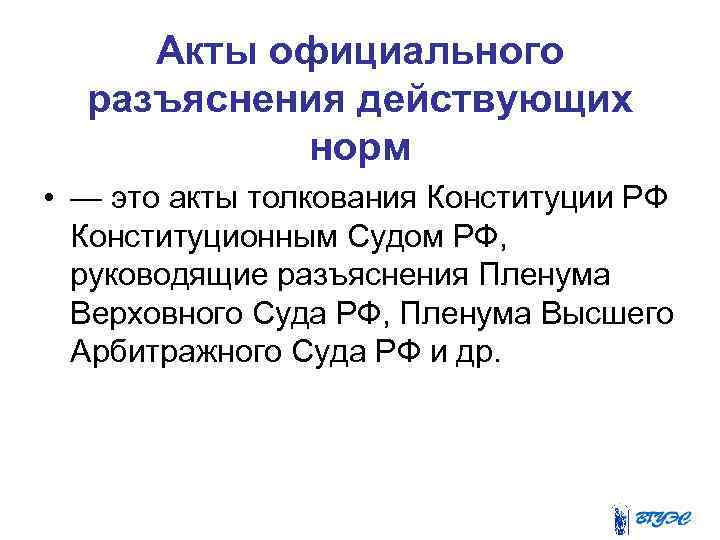 Акты официального разъяснения действующих норм

• — это акты толкования Конституции РФ Конституционным Судом РФ, руководящие разъяснения Пленума Верховного Суда РФ, Пленума Высшего Арбитражного Суда РФ и др.

ВГУЭС